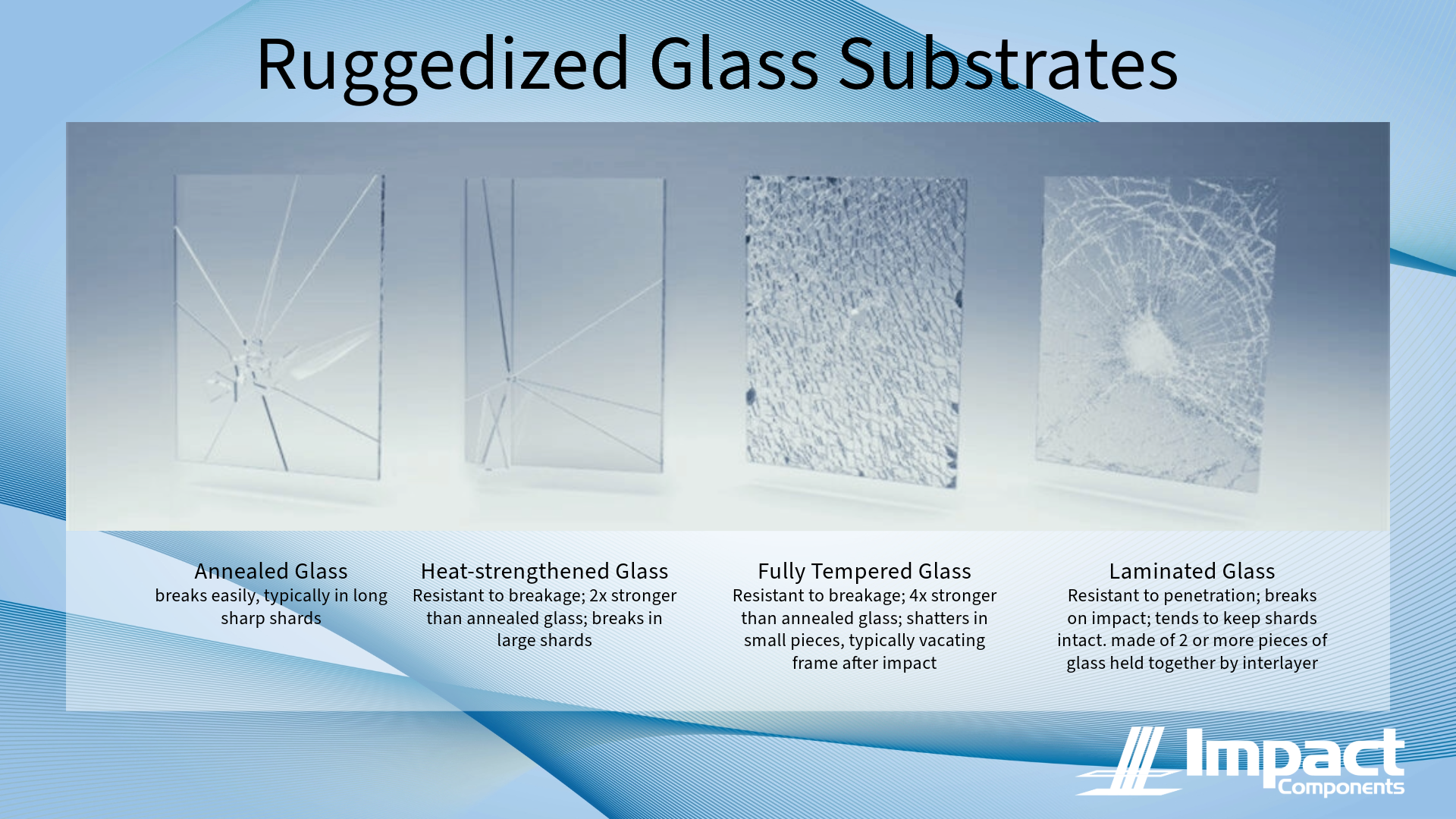 Ruggedized Glass Substrates

Annealed Glass
breaks easily, typically in long sharp shards

Heat-strengthened Glass
Resistant to breakage; 2x stronger than annealed glass; breaks in large shards

Fully Tempered Glass
Resistant to breakage; 4x stronger than annealed glass; shatters in small pieces, typically vacating frame after impact

Laminated Glass
Resistant to penetration; breaks on impact; tends to keep shards intact. made of 2 or more pieces of glass held together by interlayer

Impact
Components